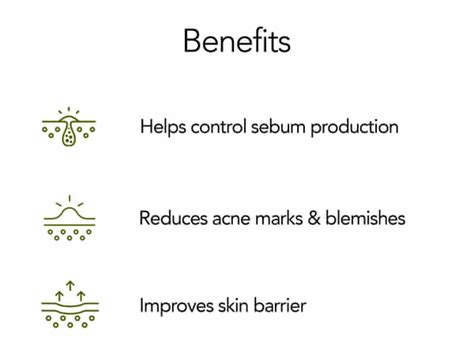 Benefits

Helps control sebum production

Reduces acne marks & blemishes

Improves skin barrier